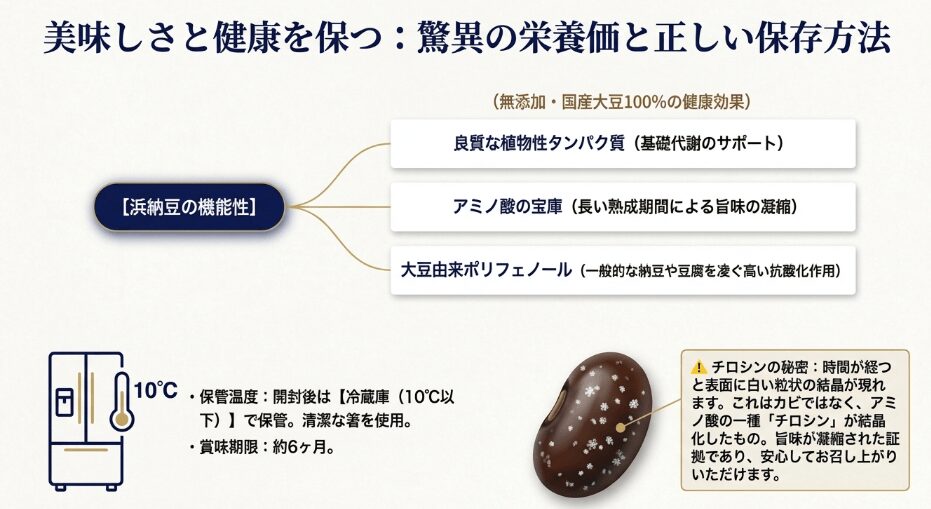 美味しさと健康を保つ：驚異の栄養価と正しい保存方法

（無添加・国産大豆100%の健康効果）

【浜納豆の機能性】

良質な植物性タンパク質（基礎代謝のサポート）

アミノ酸の宝庫（長い熟成期間による旨味の凝縮）

大豆由来ポリフェノール（一般的な納豆や豆腐を凌ぐ高い抗酸化作用）

10℃

・保管温度：開封後は【冷蔵庫（10℃以下）】で保管。清潔な箸を使用。

・賞味期限：約6ヶ月。

⚠ チロシンの秘密：時間が経つと表面に白い粒状の結晶が現れます。これはカビではなく、アミノ酸の一種「チロシン」が結晶化したもの。旨味が凝縮された証拠であり、安心してお召し上がりいただけます。